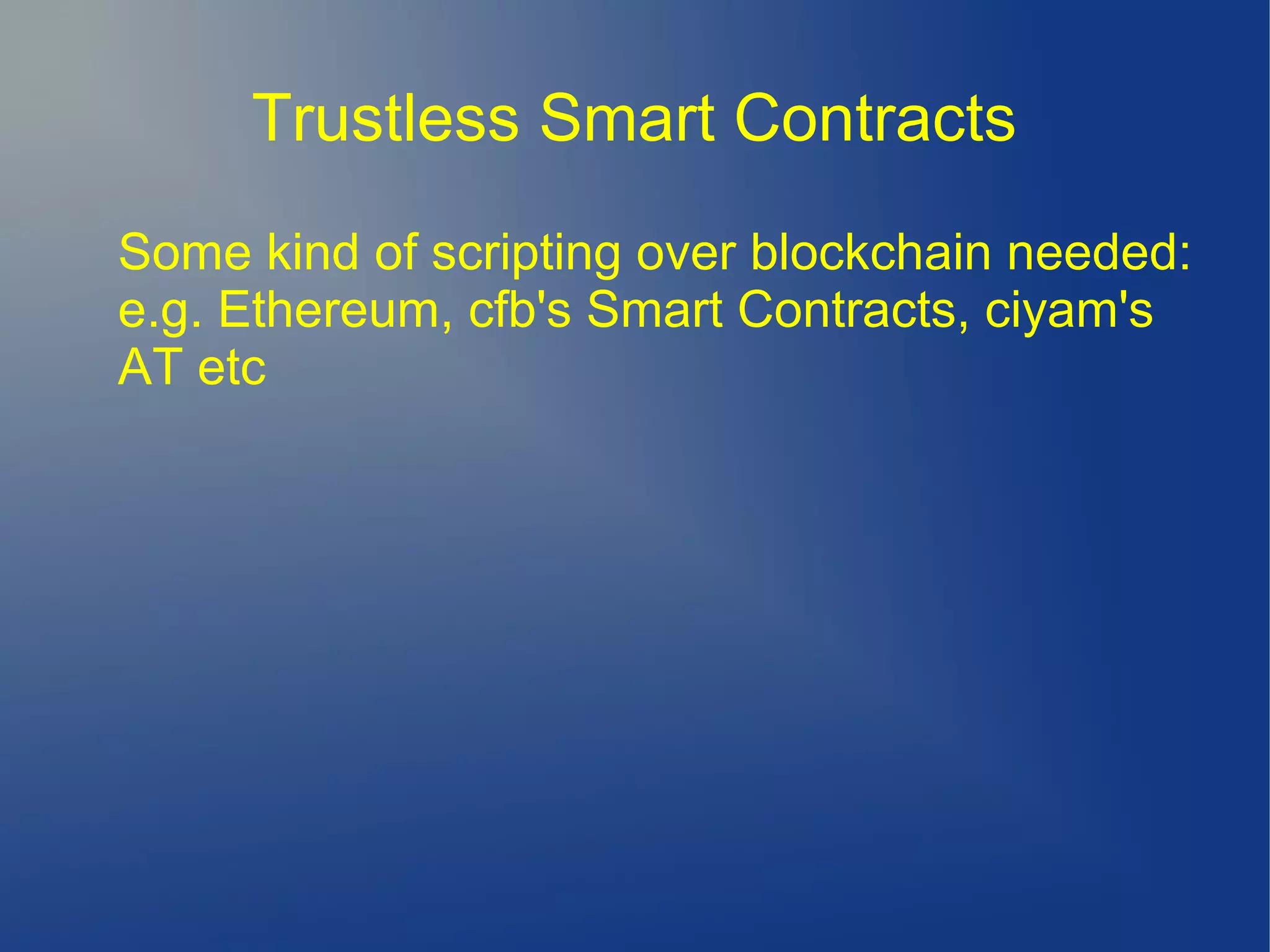 Trustless Smart Contracts

Some kind of scripting over blockchain needed: e.g. Ethereum, cfb's Smart Contracts, ciyam's AT etc